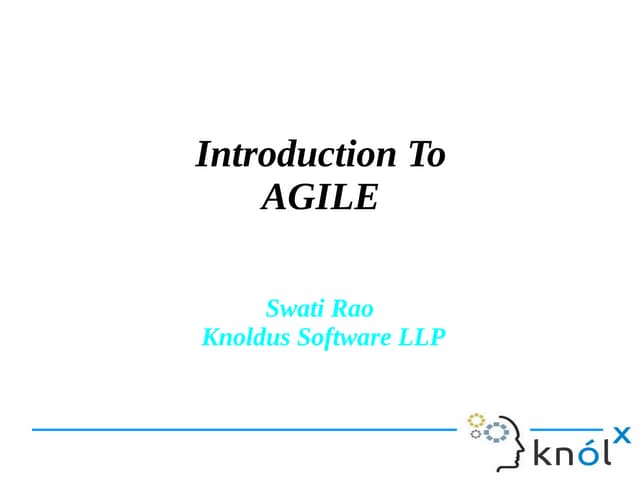 Introduction To AGILE

Swati Rao
Knoldus Software LLP

knólx